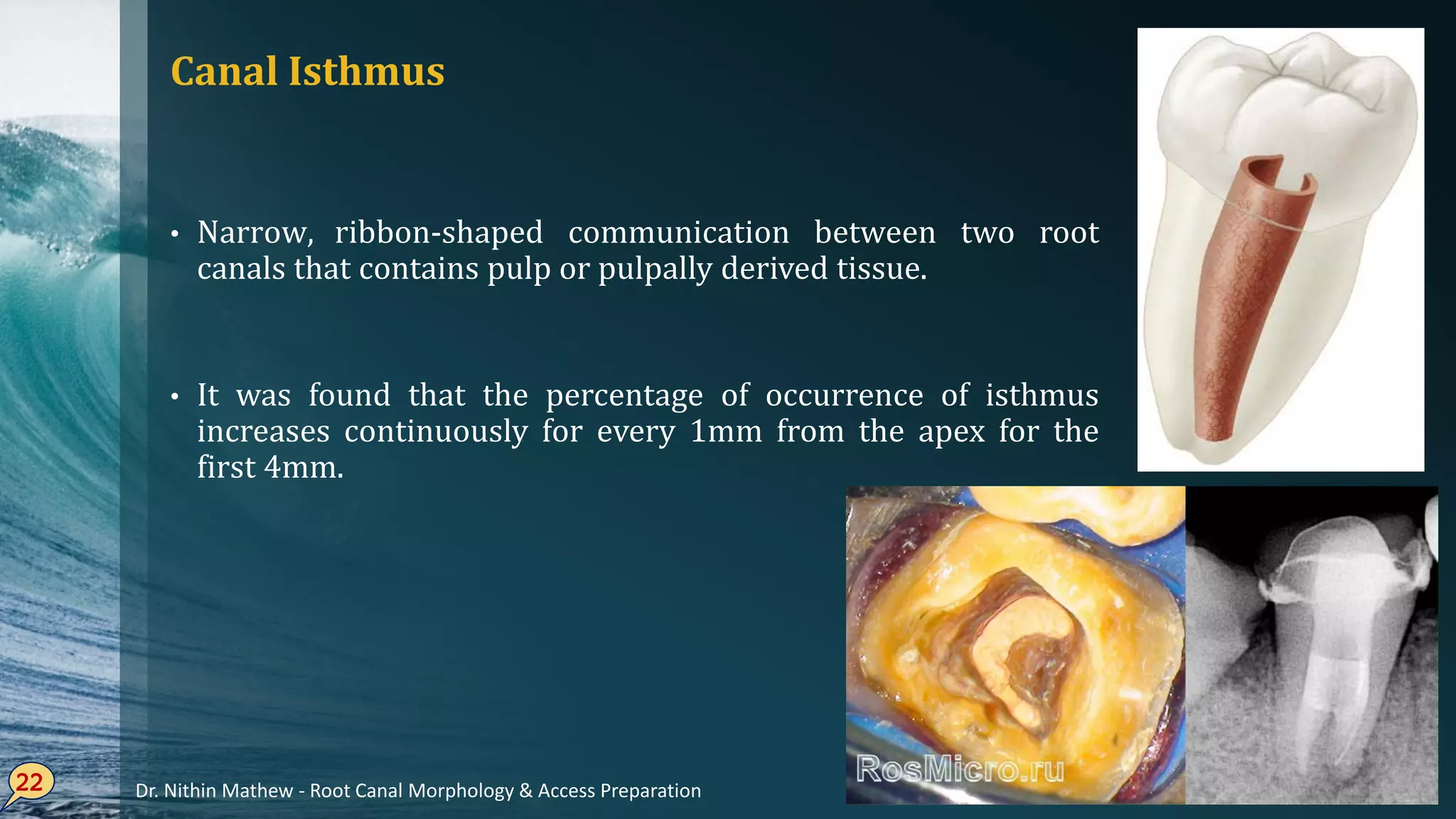 Canal Isthmus

• Narrow, ribbon-shaped communication between two root canals that contains pulp or pulpally derived tissue.

• It was found that the percentage of occurrence of isthmus increases continuously for every 1mm from the apex for the first 4mm.

RosMicro.ru

22

Dr. Nithin Mathew - Root Canal Morphology & Access Preparation